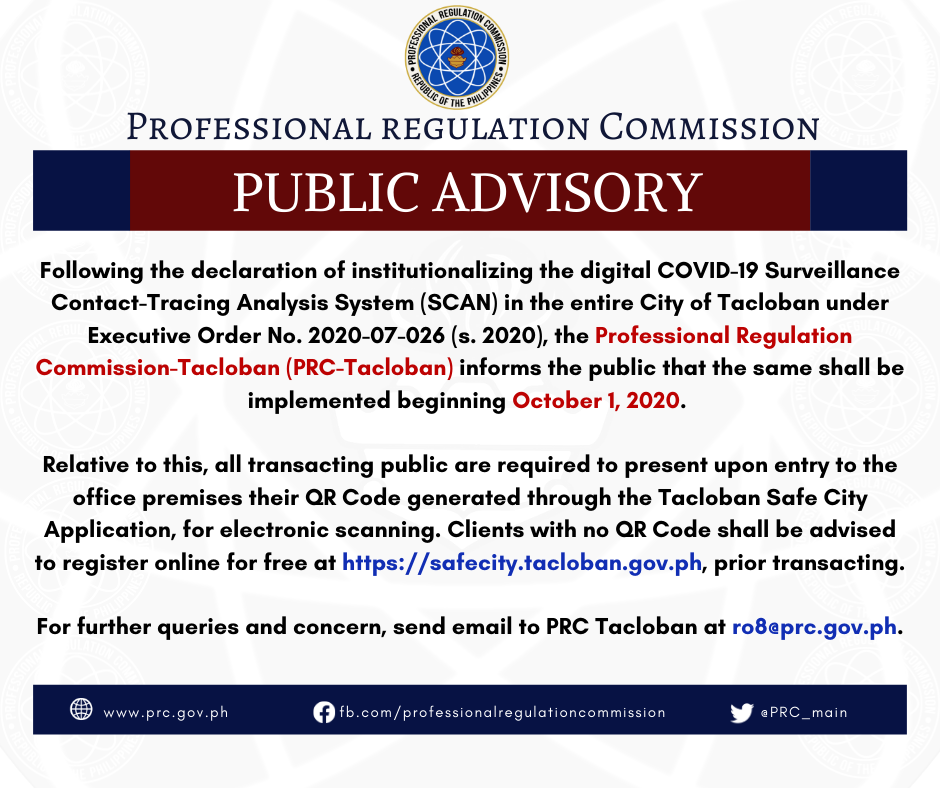 PROFESSIONAL REGULATION COMMISSION
REPUBLIC OF THE PHILIPPINES

PROFESSIONAL REGULATION COMMISSION

PUBLIC ADVISORY

Following the declaration of institutionalizing the digital COVID-19 Surveillance Contact-Tracing Analysis System (SCAN) in the entire City of Tacloban under Executive Order No. 2020-07-026 (s. 2020), the Professional Regulation Commission-Tacloban (PRC-Tacloban) informs the public that the same shall be implemented beginning October 1, 2020.

Relative to this, all transacting public are required to present upon entry to the office premises their QR Code generated through the Tacloban Safe City Application, for electronic scanning. Clients with no QR Code shall be advised to register online for free at https://safecity.tacloban.gov.ph, prior transacting.

For further queries and concern, send email to PRC Tacloban at ro8@prc.gov.ph.

www.prc.gov.ph fb.com/professionalregulationcommission @PRC_main